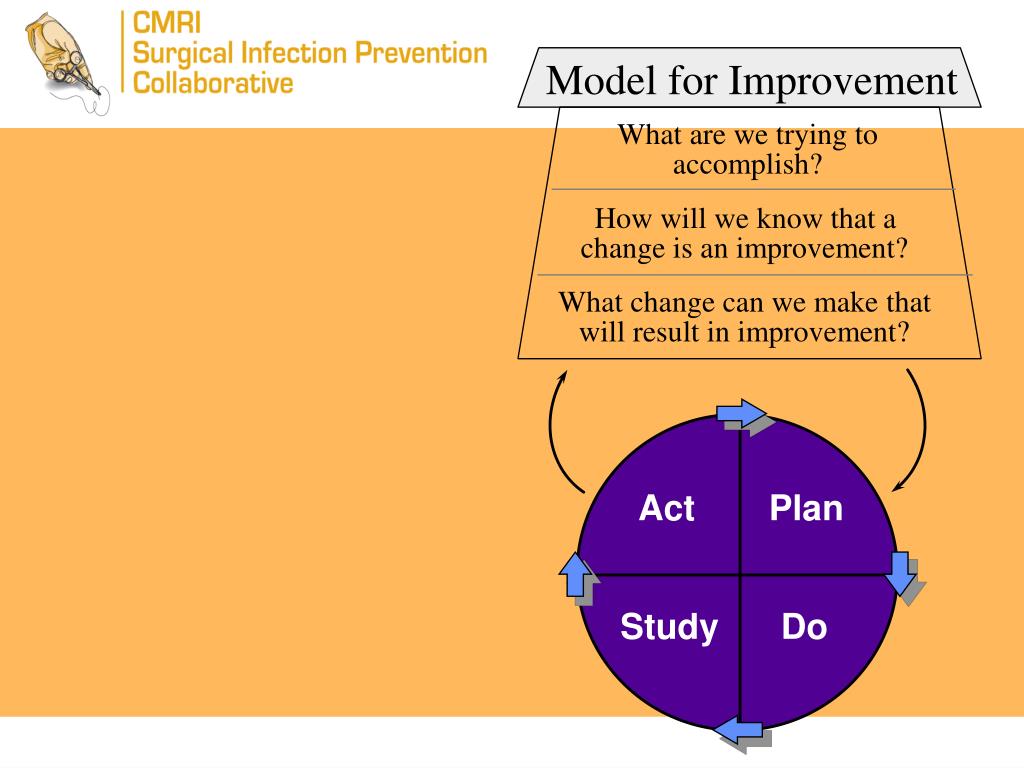 CMRI
Surgical Infection Prevention
Collaborative

Model for Improvement

What are we trying to accomplish?

How will we know that a change is an improvement?

What change can we make that will result in improvement?

Act

Plan

Study

Do